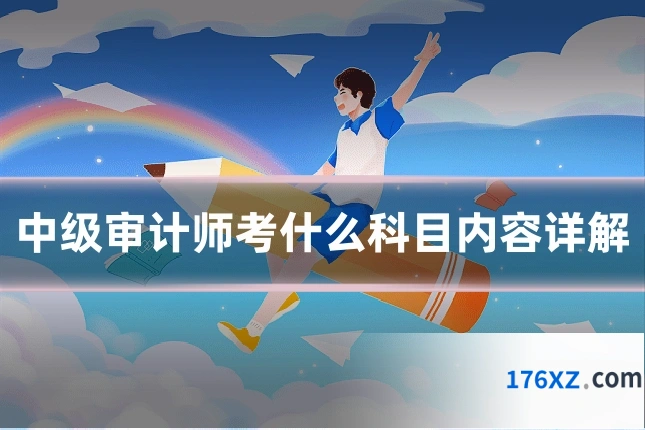 中级审计师考什么科目内容详解

176XZ.com